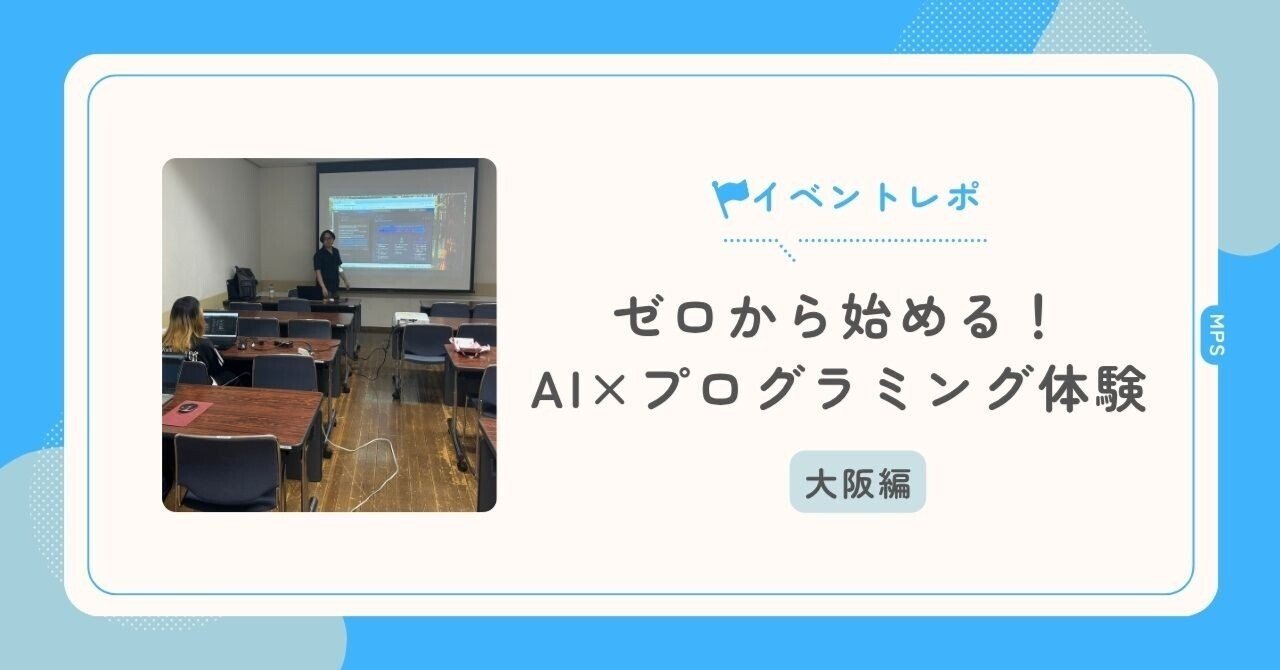 イベントレポ

ゼロから始める！
AI×プログラミング体験

大阪編

MPS